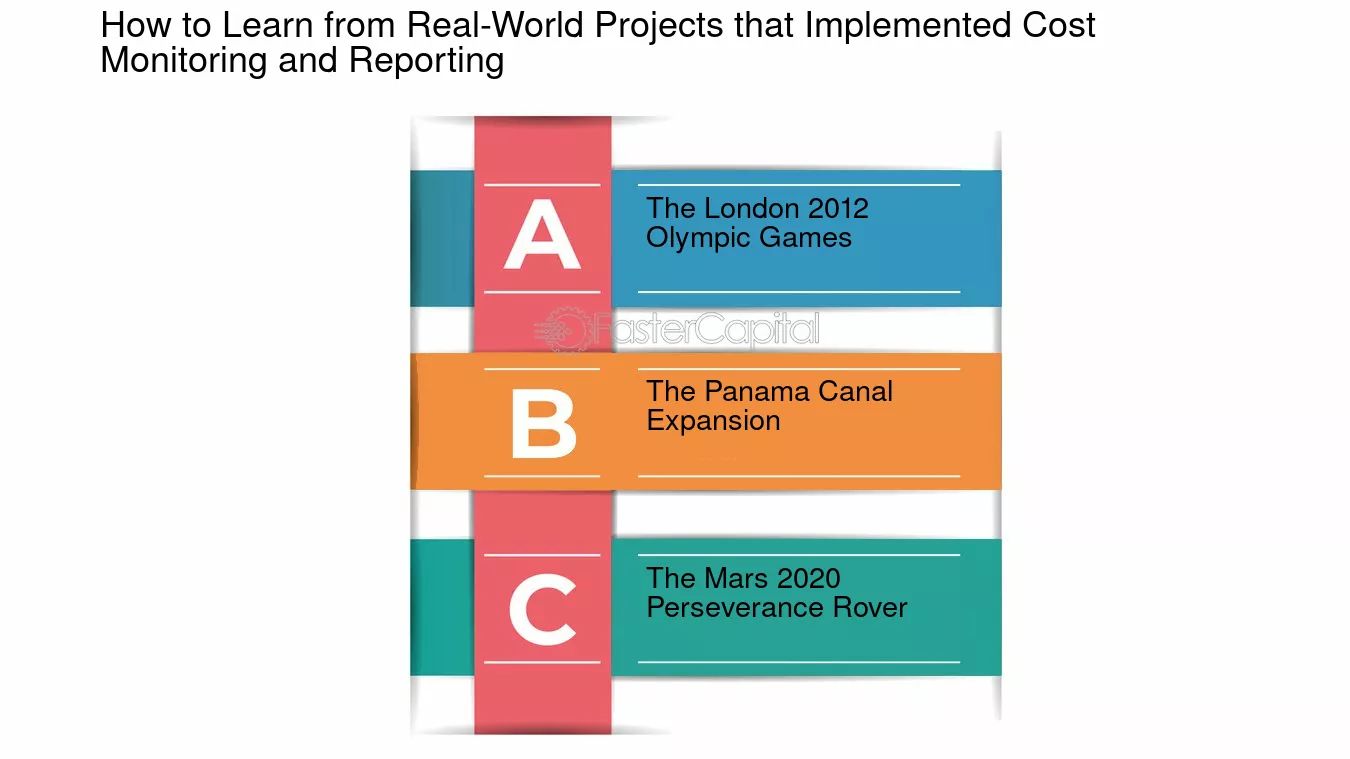 How to Learn from Real-World Projects that Implemented Cost Monitoring and Reporting

A

The London 2012 Olympic Games

FasterCapital

B

The Panama Canal Expansion

C

The Mars 2020 Perseverance Rover